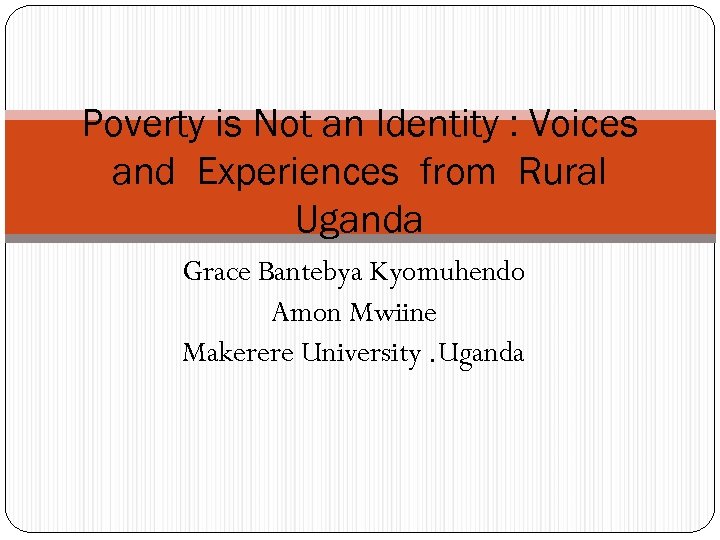 Poverty is Not an Identity : Voices and Experiences from Rural Uganda

Grace Bantebya Kyomuhendo
Amon Mwiine
Makerere University .Uganda